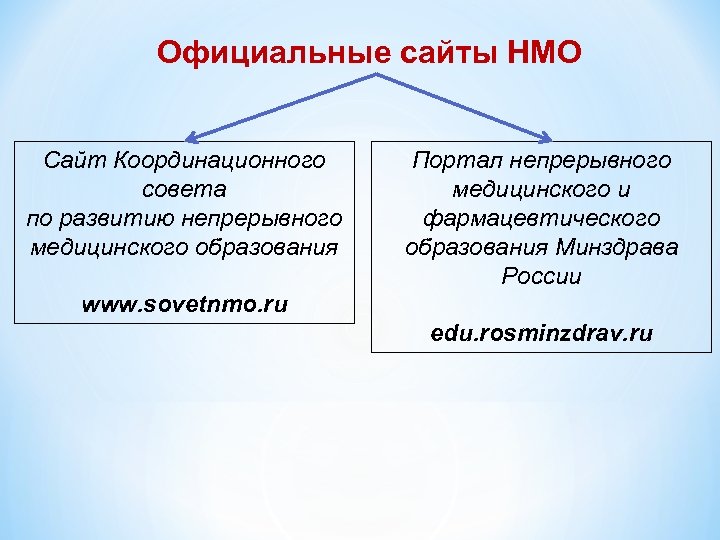 Официальные сайты НМО

Сайт Координационного совета по развитию непрерывного медицинского образования

www.sovetnmo.ru

Портал непрерывного медицинского и фармацевтического образования Минздрава России

edu.rosminzdrav.ru